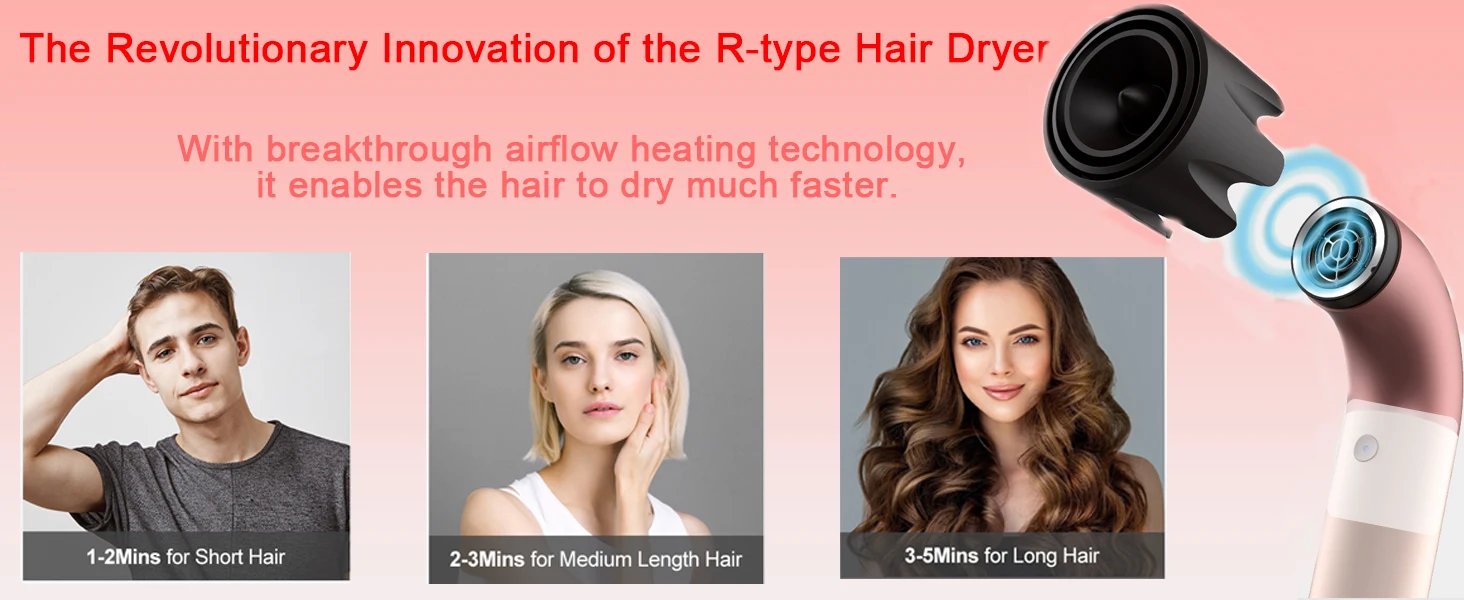 The Revolutionary Innovation of the R-type Hair Dryer

With breakthrough airflow heating technology, it enables the hair to dry much faster.

1-2Mins for Short Hair

2-3Mins for Medium Length Hair

3-5Mins for Long Hair